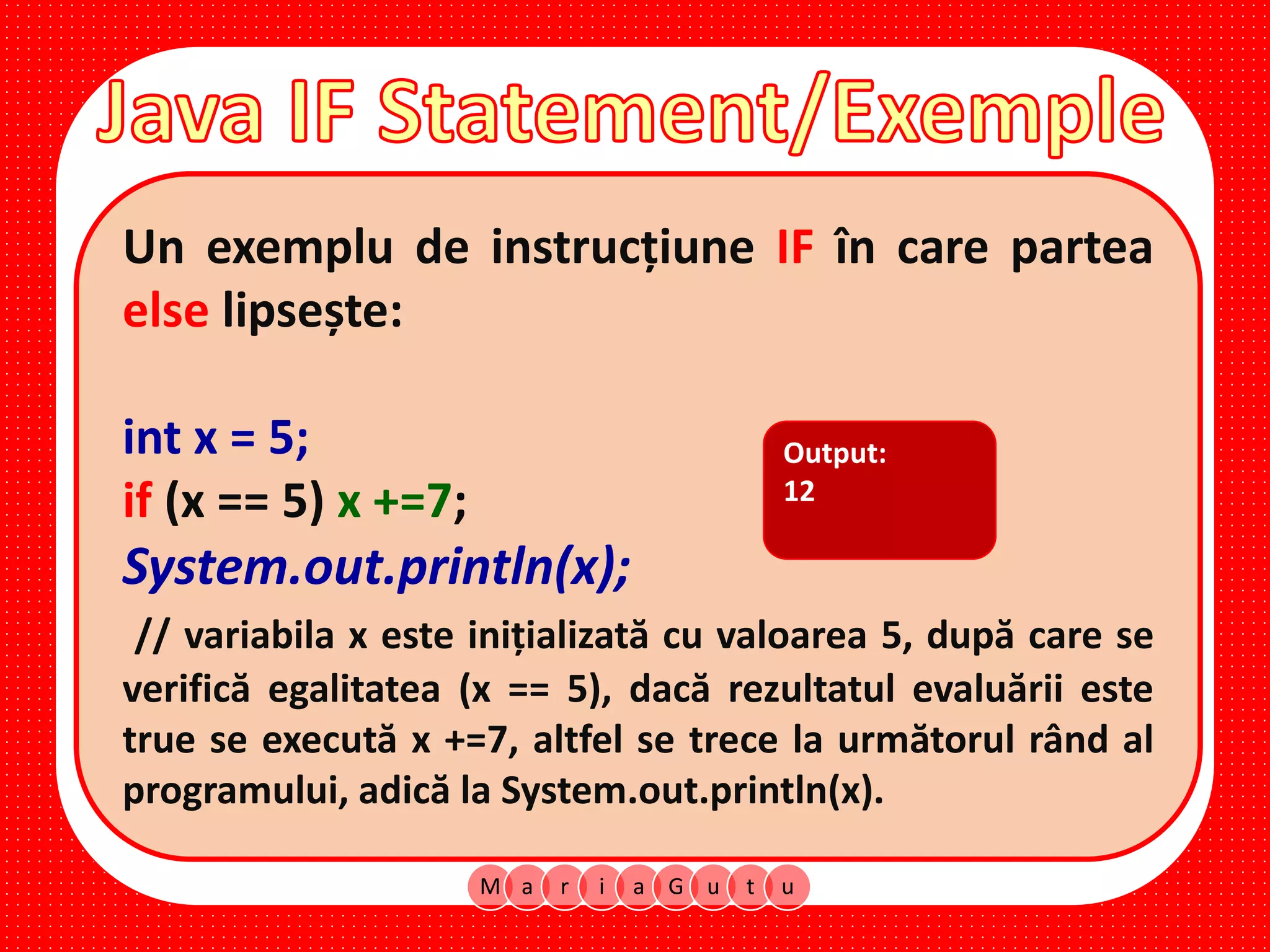 Java IF Statement/Exemple

Un exemplu de instrucțiune IF în care partea else lipsește:

int x = 5;
if (x == 5) x +=7;
System.out.println(x);

Output:
12

// variabila x este inițializată cu valoarea 5, după care se verifică egalitatea (x == 5), dacă rezultatul evaluării este true se execută x +=7, altfel se trece la următorul rând al programului, adică la System.out.println(x).

M a r i a G u t u